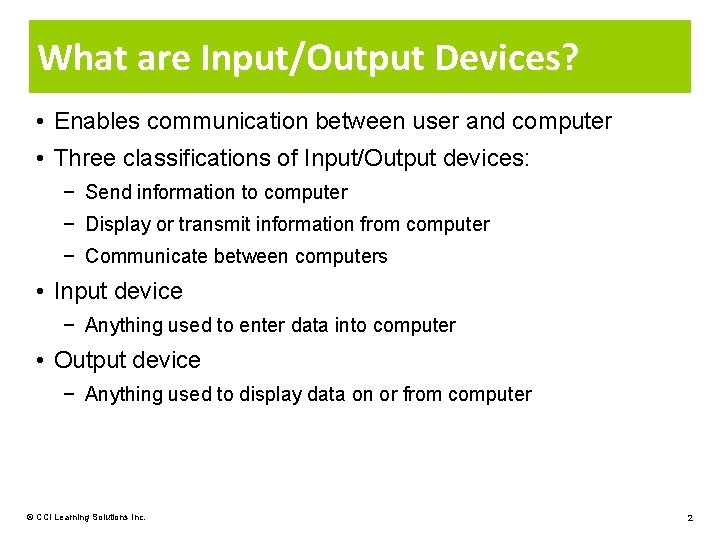 What are Input/Output Devices?

• Enables communication between user and computer
• Three classifications of Input/Output devices:
  − Send information to computer
  − Display or transmit information from computer
  − Communicate between computers
• Input device
  − Anything used to enter data into computer
• Output device
  − Anything used to display data on or from computer

© CCI Learning Solutions Inc.

2